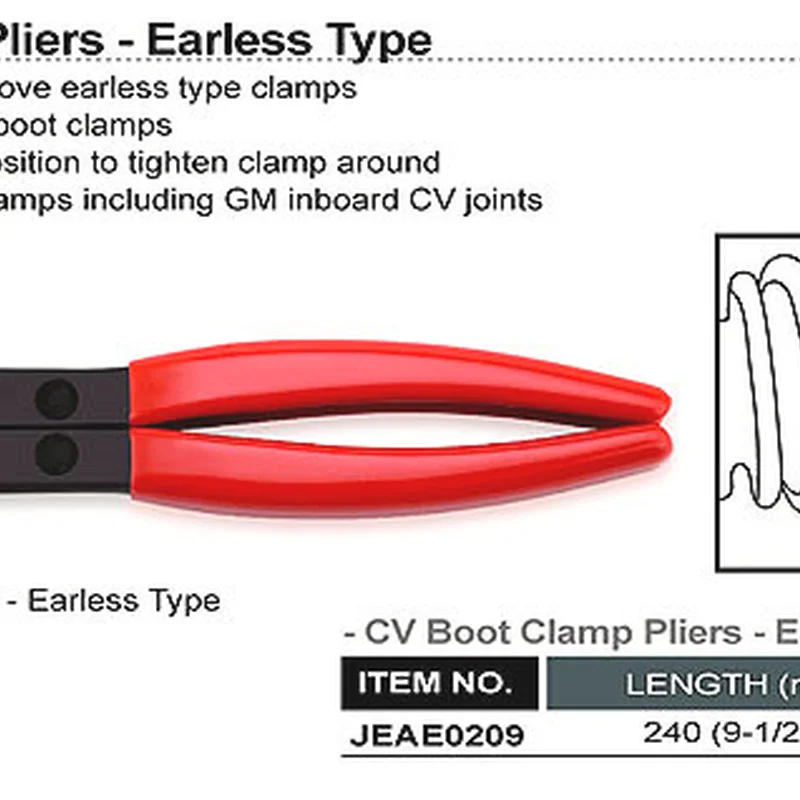 Pliers - Earless Type

ove earless type clamps
boot clamps
osition to tighten clamp around
amps including GM inboard CV joints

- Earless Type

- CV Boot Clamp Pliers - E

| ITEM NO. | LENGTH (r |
|---|---|
| JEAE0209 | 240 (9-1/2 |